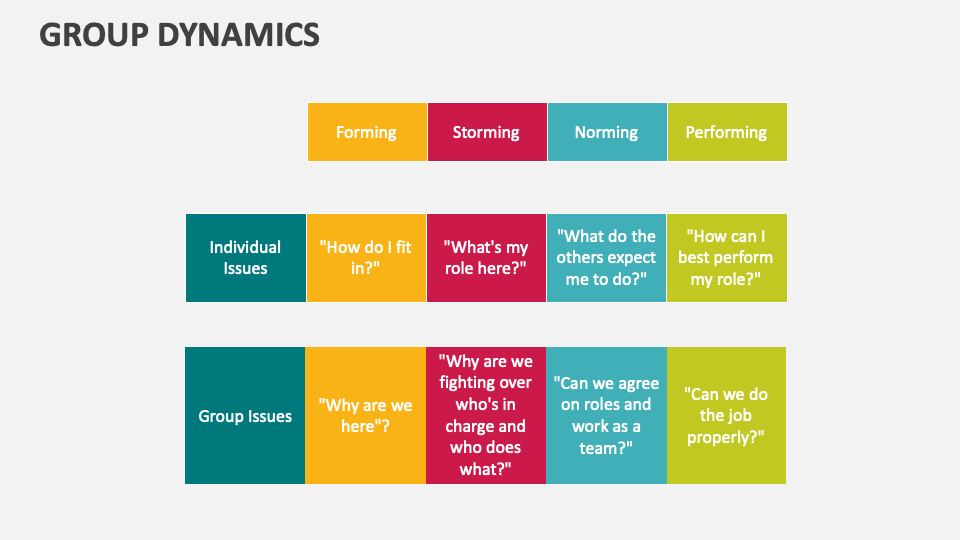 GROUP DYNAMICS

| | Forming | Storming | Norming | Performing |
|---|---|---|---|---|
| Individual Issues | "How do I fit in?" | "What's my role here?" | "What do the others expect me to do?" | "How can I best perform my role?" |
| Group Issues | "Why are we here"? | "Why are we fighting over who's in charge and who does what?" | "Can we agree on roles and work as a team?" | "Can we do the job properly?" |